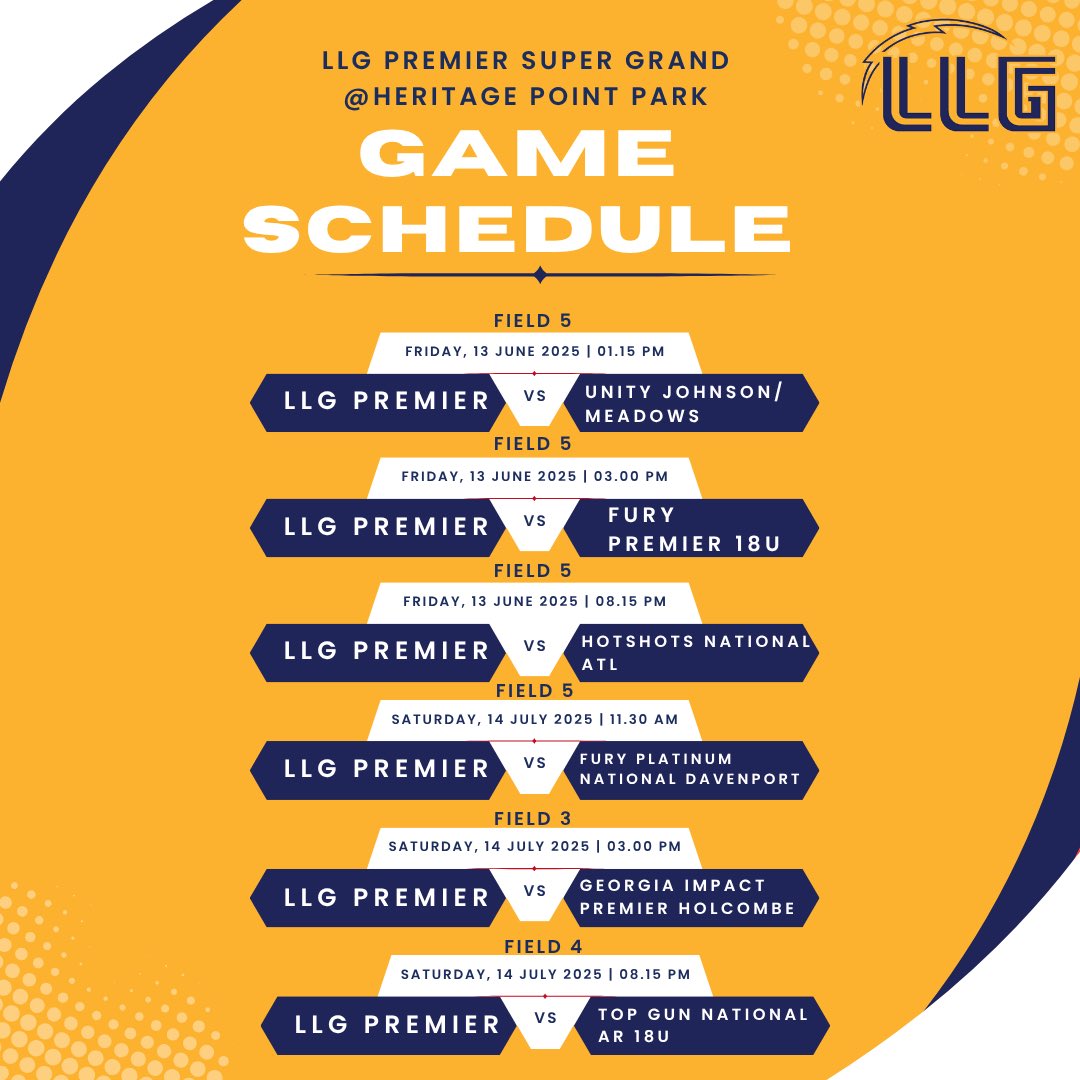 LLG PREMIER SUPER GRAND
@HERITAGE POINT PARK

LLG

GAME SCHEDULE

FIELD 5
FRIDAY, 13 JUNE 2025 | 01.15 PM
LLG PREMIER VS UNITY JOHNSON/ MEADOWS

FIELD 5
FRIDAY, 13 JUNE 2025 | 03.00 PM
LLG PREMIER VS FURY PREMIER 18U

FIELD 5
FRIDAY, 13 JUNE 2025 | 08.15 PM
LLG PREMIER VS HOTSHOTS NATIONAL ATL

FIELD 5
SATURDAY, 14 JULY 2025 | 11.30 AM
LLG PREMIER VS FURY PLATINUM NATIONAL DAVENPORT

FIELD 3
SATURDAY, 14 JULY 2025 | 03.00 PM
LLG PREMIER VS GEORGIA IMPACT PREMIER HOLCOMBE

FIELD 4
SATURDAY, 14 JULY 2025 | 08.15 PM
LLG PREMIER VS TOP GUN NATIONAL AR 18U